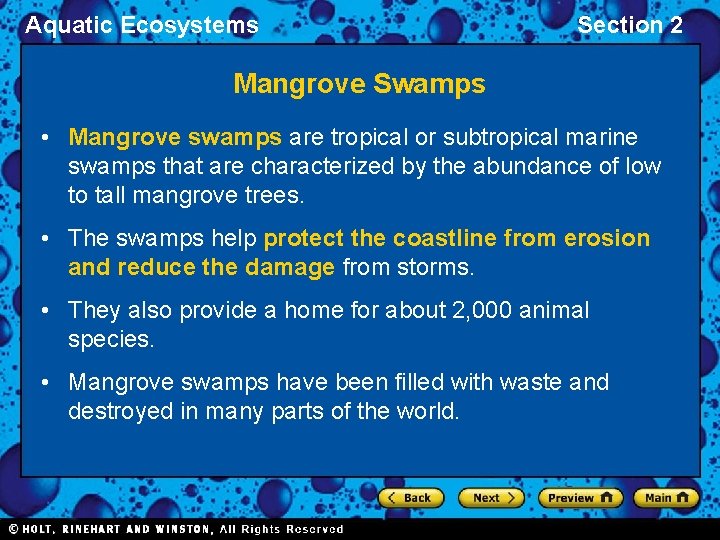 Aquatic Ecosystems

Section 2

Mangrove Swamps

• Mangrove swamps are tropical or subtropical marine swamps that are characterized by the abundance of low to tall mangrove trees.

• The swamps help protect the coastline from erosion and reduce the damage from storms.

• They also provide a home for about 2,000 animal species.

• Mangrove swamps have been filled with waste and destroyed in many parts of the world.

Back

Next

Preview

Main

© HOLT, RINEHART AND WINSTON, All Rights Reserved